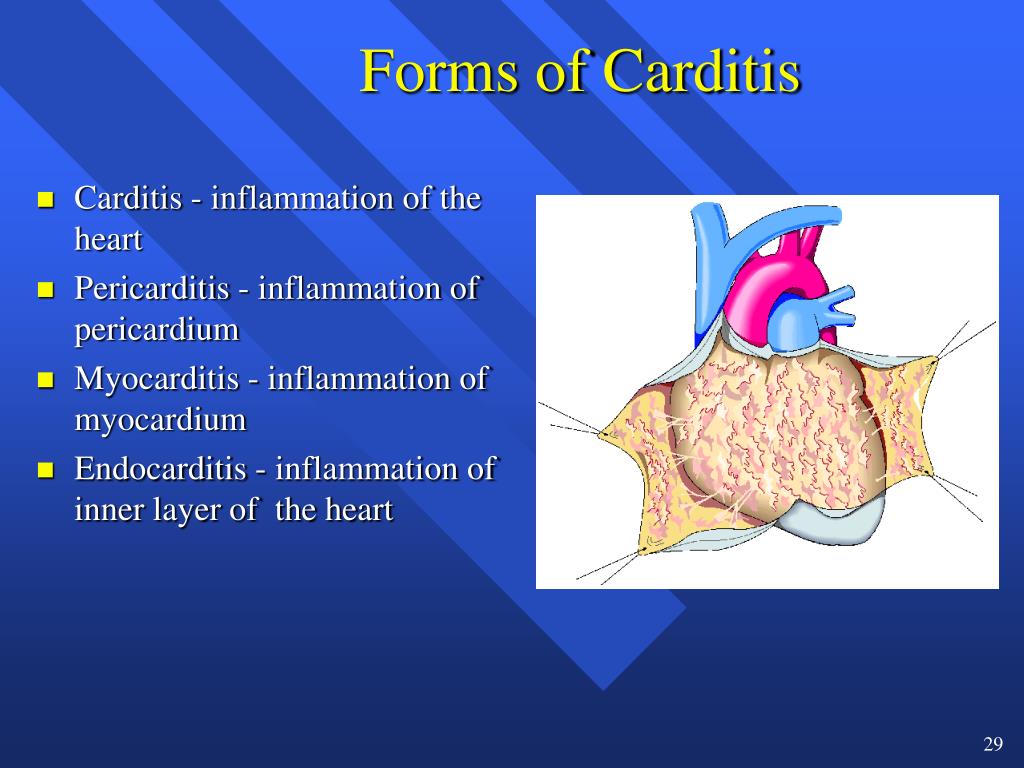 Forms of Carditis

- Carditis - inflammation of the heart
- Pericarditis - inflammation of pericardium
- Myocarditis - inflammation of myocardium
- Endocarditis - inflammation of inner layer of  the heart

29